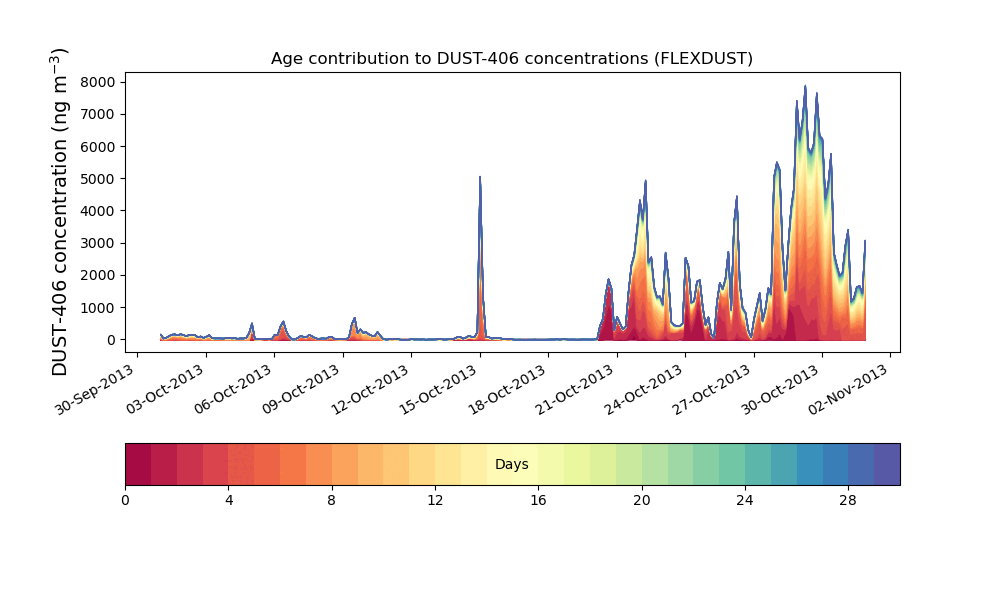 Age contribution to DUST-406 concentrations (FLEXDUST)

DUST-406 concentration (ng m$^{-3}$)

8000
7000
6000
5000
4000
3000
2000
1000
0

30-Sep-2013
03-Oct-2013
06-Oct-2013
09-Oct-2013
12-Oct-2013
15-Oct-2013
18-Oct-2013
21-Oct-2013
24-Oct-2013
27-Oct-2013
30-Oct-2013
02-Nov-2013

Days

0
4
8
12
16
20
24
28